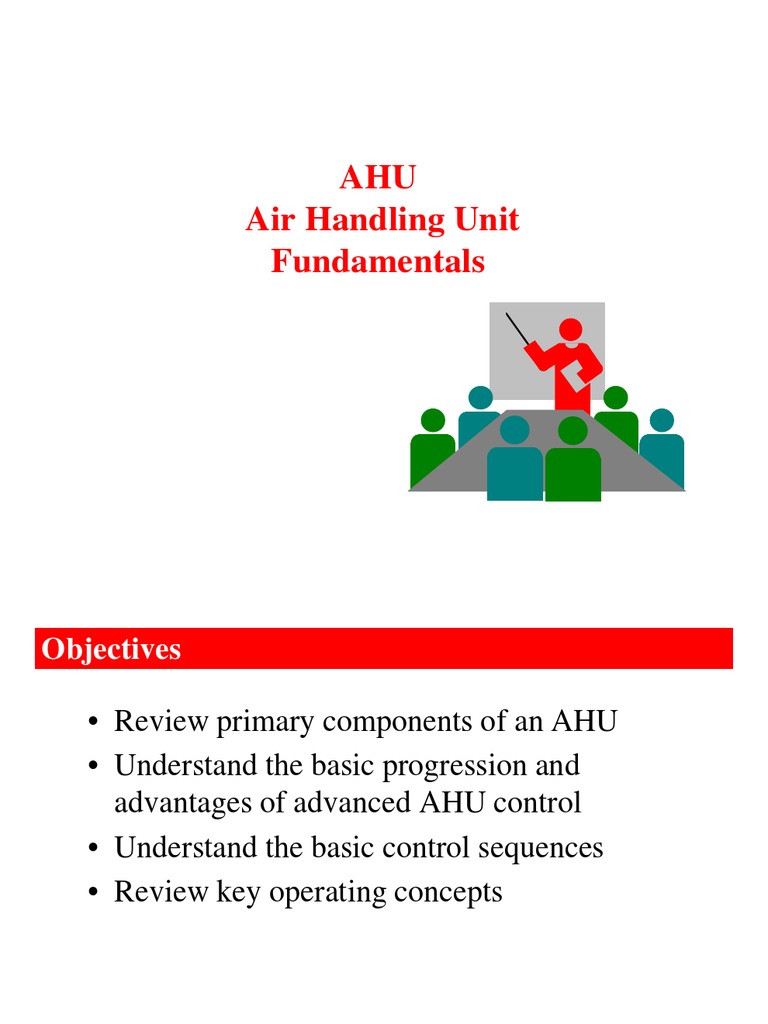 AHU
Air Handling Unit
Fundamentals

Objectives

• Review primary components of an AHU
• Understand the basic progression and advantages of advanced AHU control
• Understand the basic control sequences
• Review key operating concepts